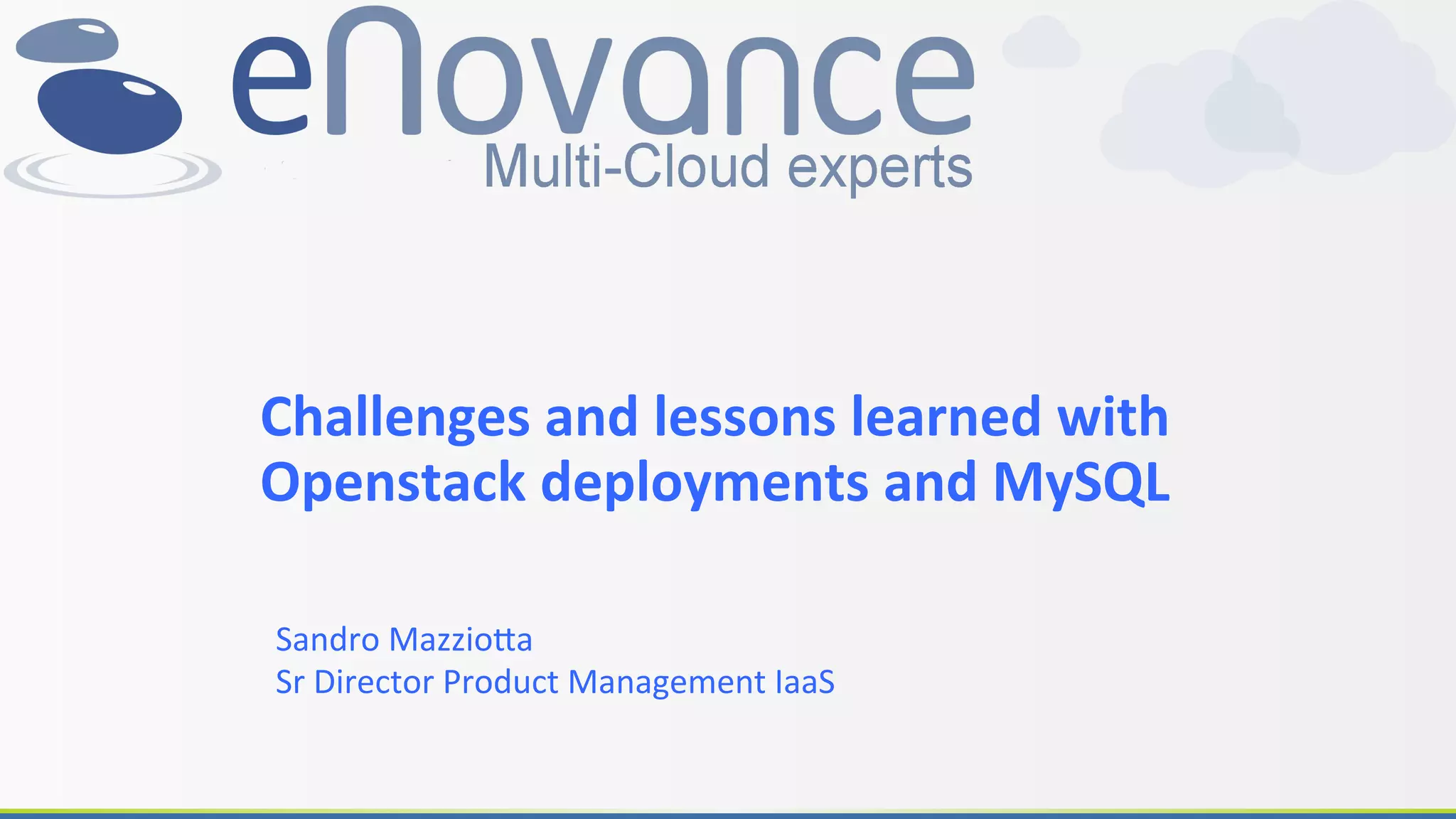 eNovance
Multi-Cloud experts

Challenges and lessons learned with Openstack deployments and MySQL

Sandro Mazziotta
Sr Director Product Management IaaS